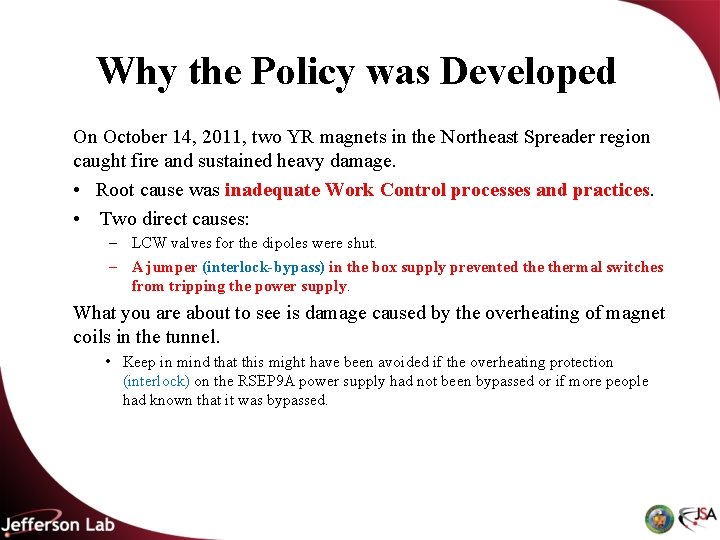 Why the Policy was Developed

On October 14, 2011, two YR magnets in the Northeast Spreader region caught fire and sustained heavy damage.

• Root cause was inadequate Work Control processes and practices.

• Two direct causes:

– LCW valves for the dipoles were shut.

– A jumper (interlock-bypass) in the box supply prevented the thermal switches from tripping the power supply.

What you are about to see is damage caused by the overheating of magnet coils in the tunnel.

• Keep in mind that this might have been avoided if the overheating protection (interlock) on the RSEP9A power supply had not been bypassed or if more people had known that it was bypassed.

Jefferson Lab

JSA